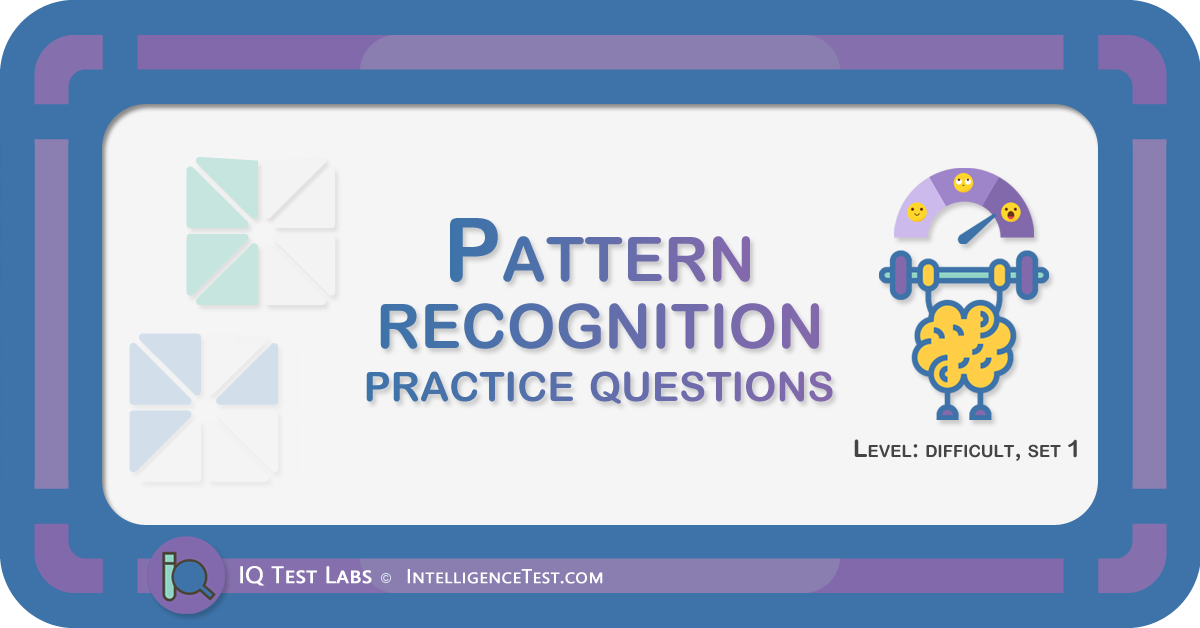 Pattern recognition practice questions

Level: difficult, set 1

IQ Test Labs © IntelligenceTest.com